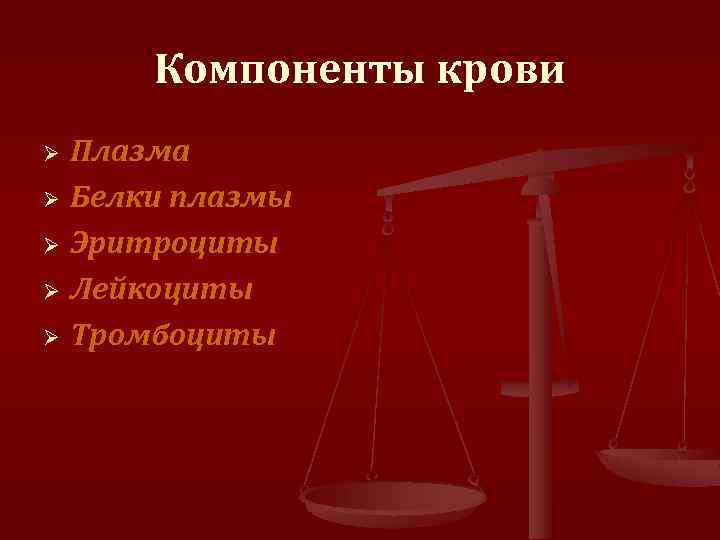 Компоненты крови

➢ Плазма
➢ Белки плазмы
➢ Эритроциты
➢ Лейкоциты
➢ Тромбоциты